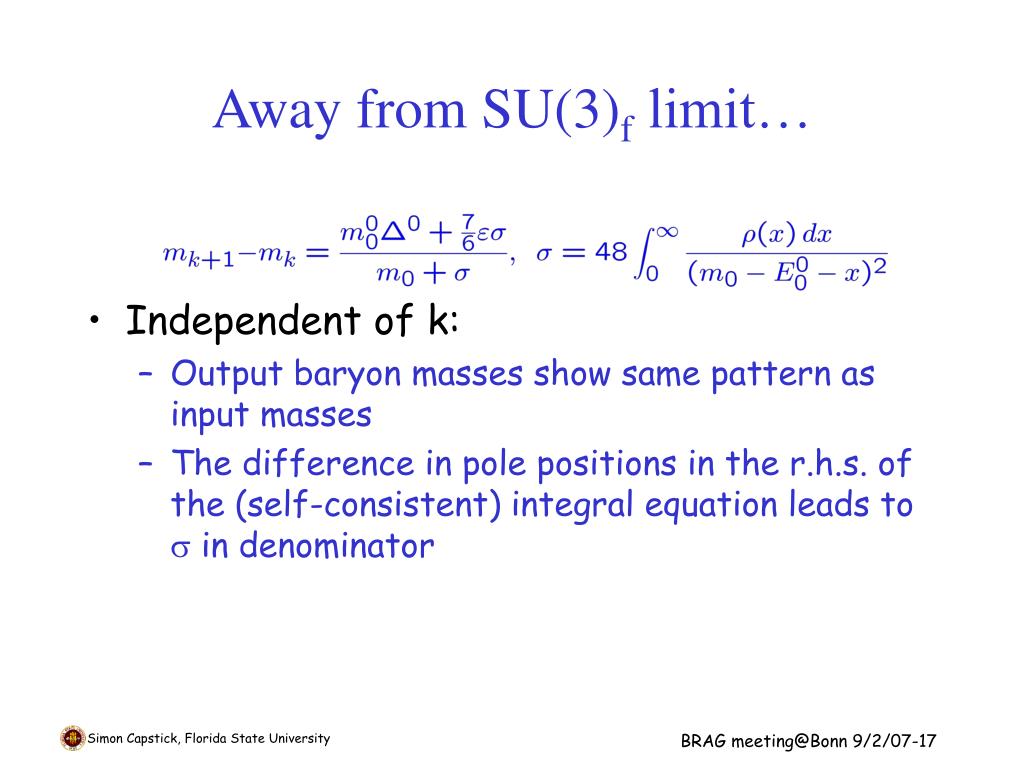 Away from SU(3)$_f$ limit…

$m_{k+1} - m_k = \frac{m_0^0 \Delta^0 + \frac{7}{6}\varepsilon\sigma}{m_0 + \sigma}, \quad \sigma = 48 \int_0^\infty \frac{\rho(x)\,dx}{(m_0 - E_0^0 - x)^2}$

• Independent of k:
– Output baryon masses show same pattern as input masses
– The difference in pole positions in the r.h.s. of the (self-consistent) integral equation leads to $\sigma$ in denominator

Simon Capstick, Florida State University

BRAG meeting@Bonn 9/2/07-17